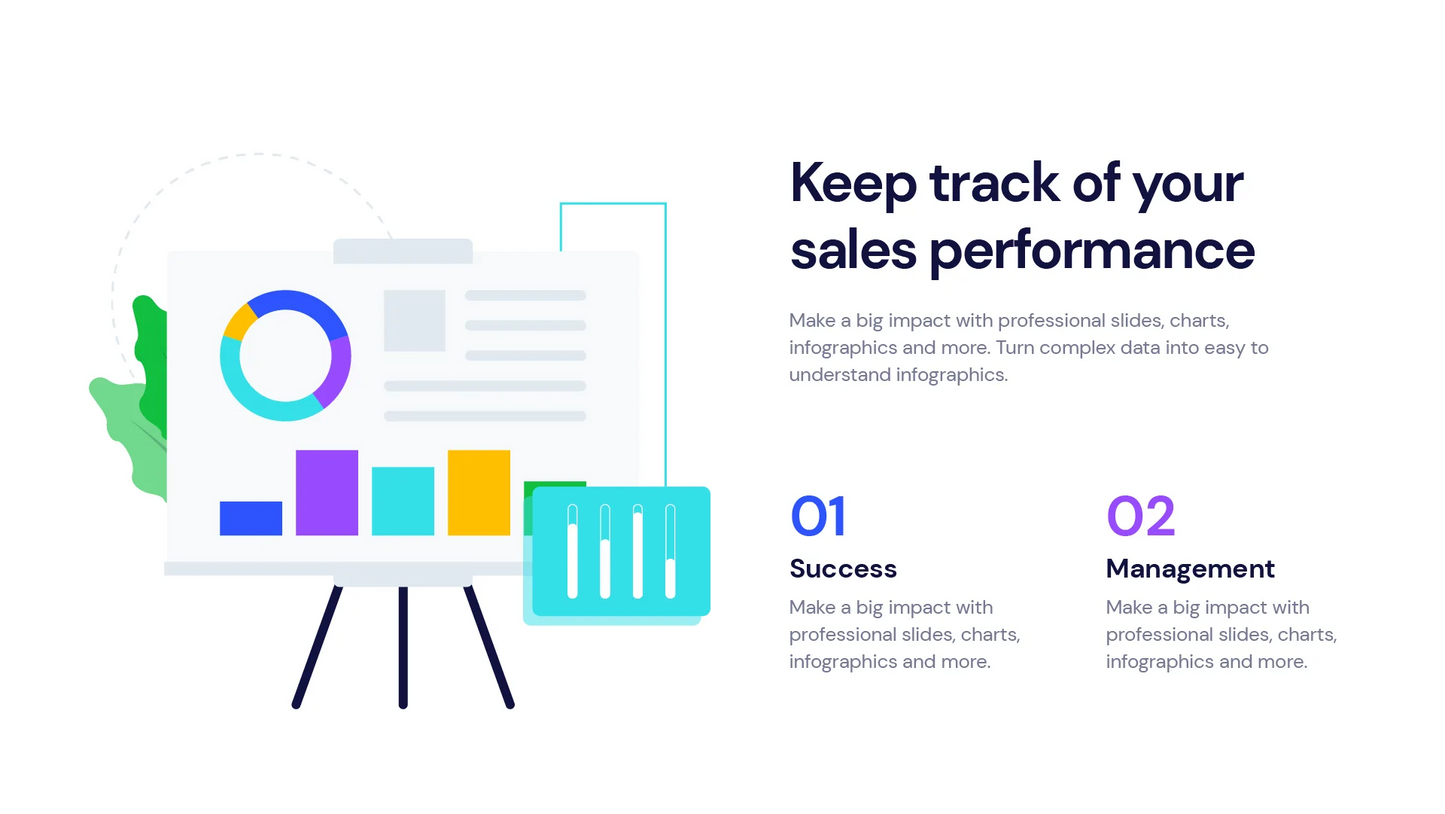 Keep track of your sales performance

Make a big impact with professional slides, charts, infographics and more. Turn complex data into easy to understand infographics.

01

Success

Make a big impact with professional slides, charts, infographics and more.

02

Management

Make a big impact with professional slides, charts, infographics and more.